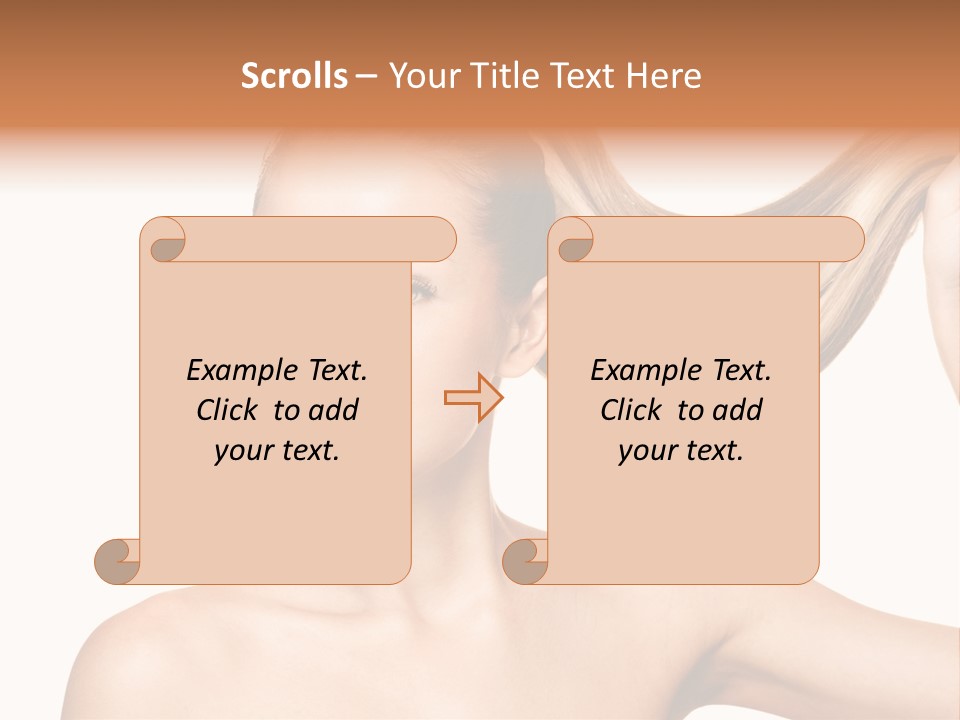 Scrolls – Your Title Text Here

Example Text. Click to add your text.

Example Text. Click to add your text.